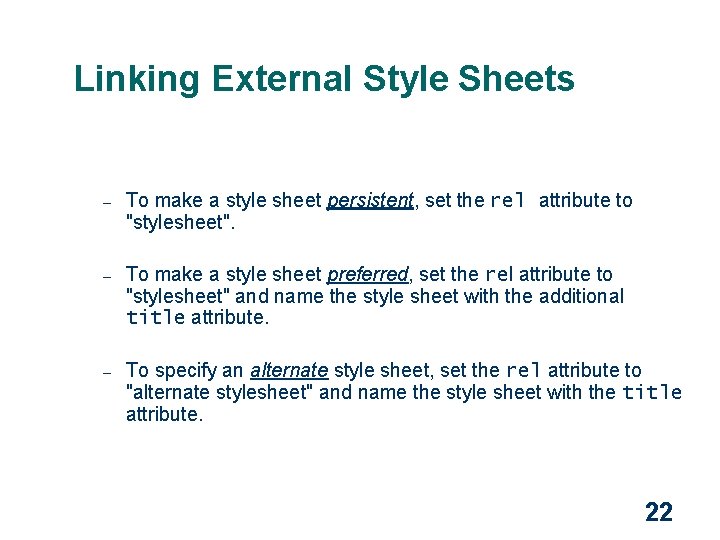 Linking External Style Sheets

– To make a style sheet persistent, set the rel attribute to "stylesheet".

– To make a style sheet preferred, set the rel attribute to "stylesheet" and name the style sheet with the additional title attribute.

– To specify an alternate style sheet, set the rel attribute to "alternate stylesheet" and name the style sheet with the title attribute.

22